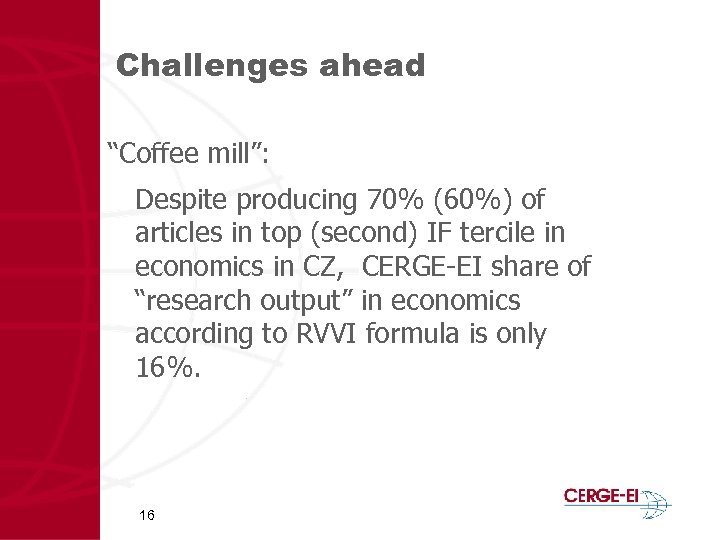 Challenges ahead

“Coffee mill”:

Despite producing 70% (60%) of articles in top (second) IF tercile in economics in CZ,  CERGE-EI share of “research output” in economics according to RVVI formula is only 16%.

16

CERGE-EI